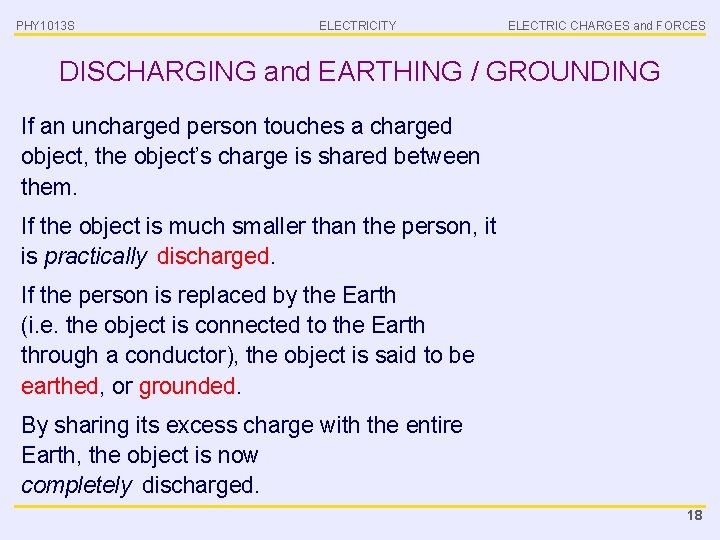 PHY1013S ELECTRICITY ELECTRIC CHARGES and FORCES

DISCHARGING and EARTHING / GROUNDING

If an uncharged person touches a charged object, the object's charge is shared between them.

If the object is much smaller than the person, it is practically discharged.

If the person is replaced by the Earth (i.e. the object is connected to the Earth through a conductor), the object is said to be earthed, or grounded.

By sharing its excess charge with the entire Earth, the object is now completely discharged.

18